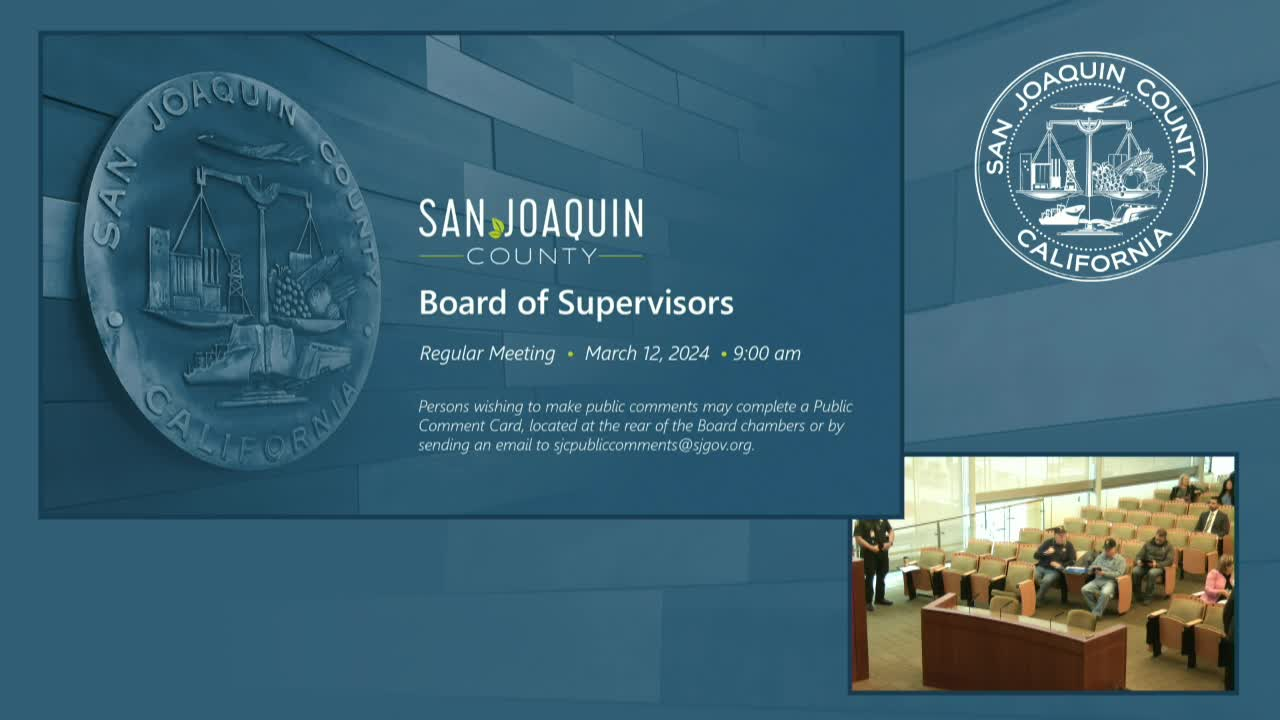 SAN JOAQUIN COUNTY CALIFORNIA

SAN JOAQUIN
COUNTY

Board of Supervisors

Regular Meeting • March 12, 2024 • 9:00 am

Persons wishing to make public comments may complete a Public Comment Card, located at the rear of the Board chambers or by sending an email to sjcpubliccomments@sjgov.org.

SAN JOAQUIN COUNTY CALIFORNIA